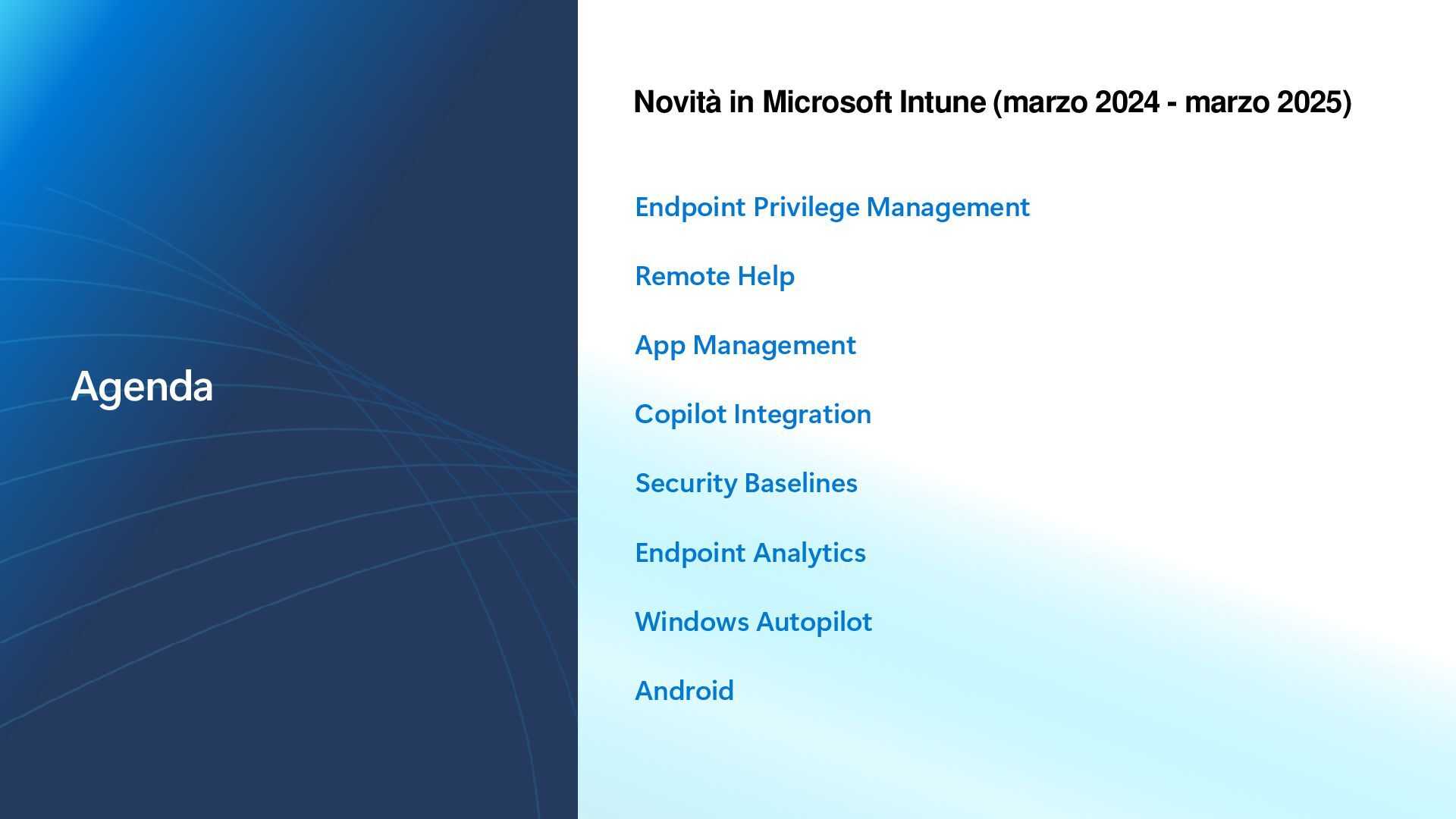 Agenda

Novità in Microsoft Intune (marzo 2024 - marzo 2025)

Endpoint Privilege Management

Remote Help

App Management

Copilot Integration

Security Baselines

Endpoint Analytics

Windows Autopilot

Android